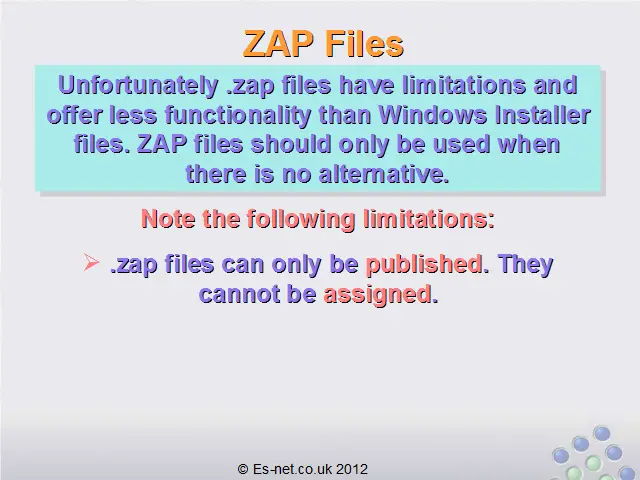 ZAP Files

Unfortunately .zap files have limitations and offer less functionality than Windows Installer files. ZAP files should only be used when there is no alternative.

Note the following limitations:

➢ .zap files can only be published. They cannot be assigned.

© Es-net.co.uk 2012